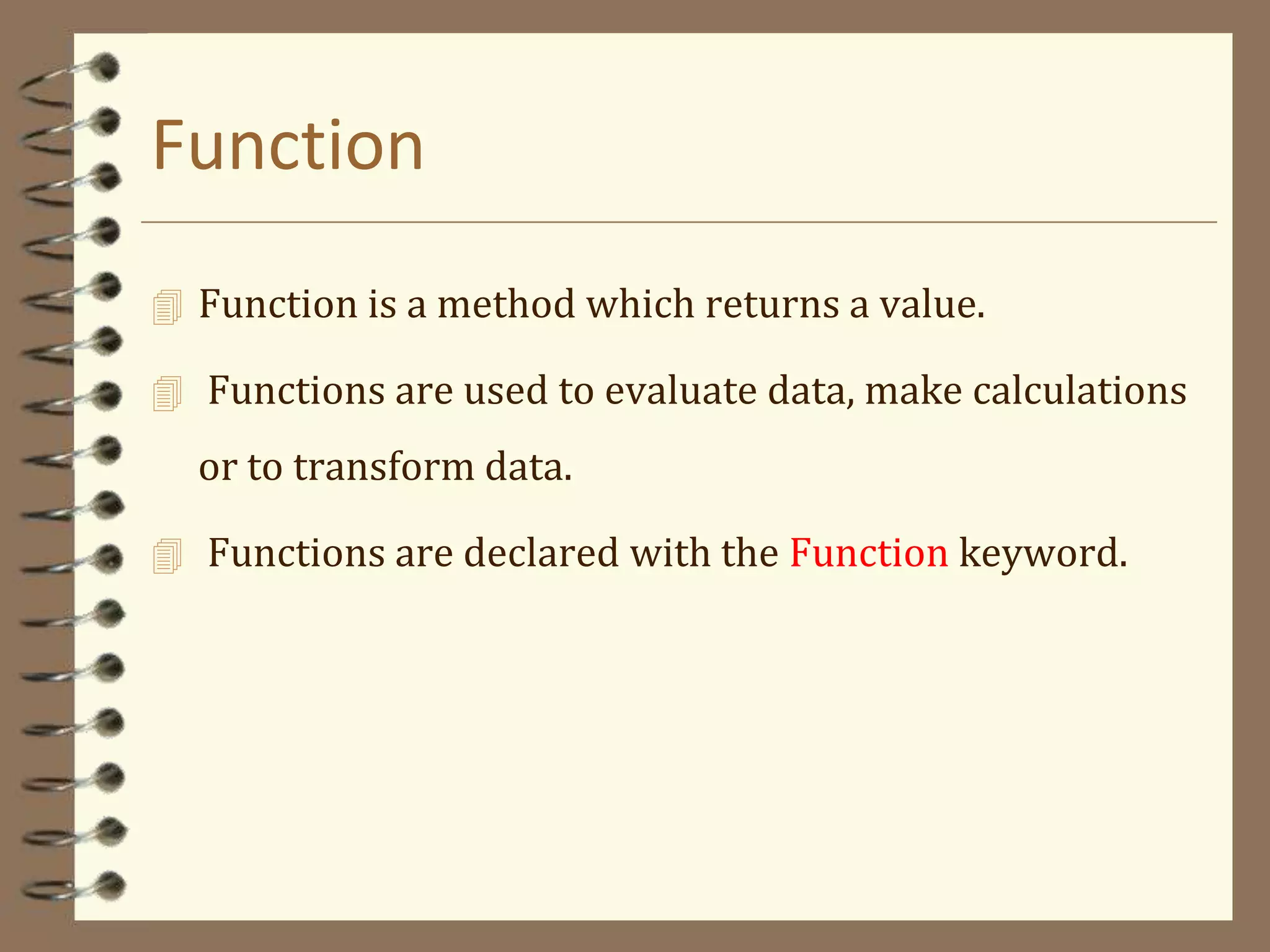 Function

Function is a method which returns a value.

Functions are used to evaluate data, make calculations or to transform data.

Functions are declared with the Function keyword.